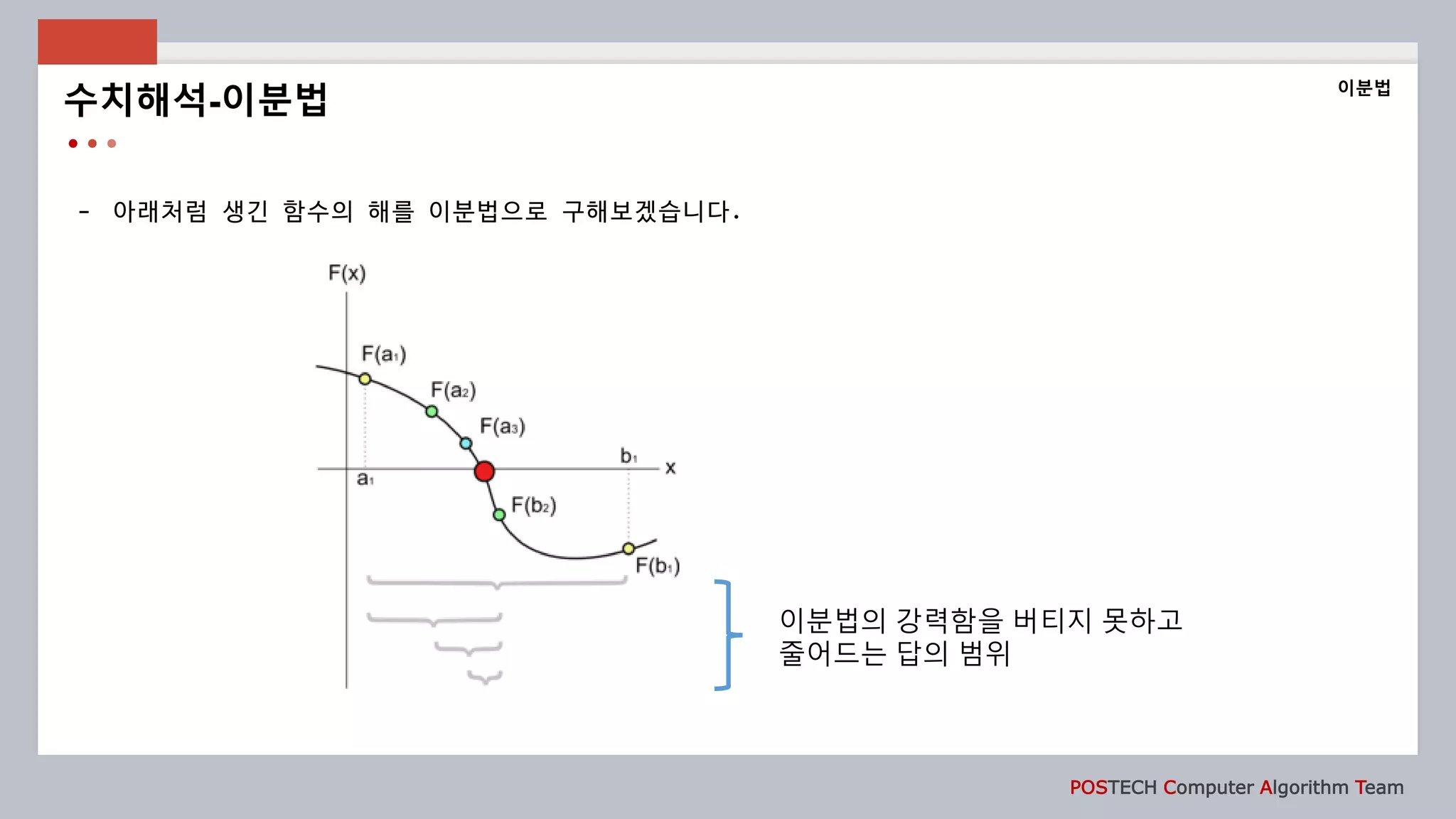 수치해석-이분법

이분법

- 아래처럼 생긴 함수의 해를 이분법으로 구해보겠습니다.

F(x)

F($a_1$)

F($a_2$)

F($a_3$)

$b_1$

x

$a_1$

F($b_2$)

F($b_1$)

이분법의 강력함을 버티지 못하고 줄어드는 답의 범위

POSTECH Computer Algorithm Team